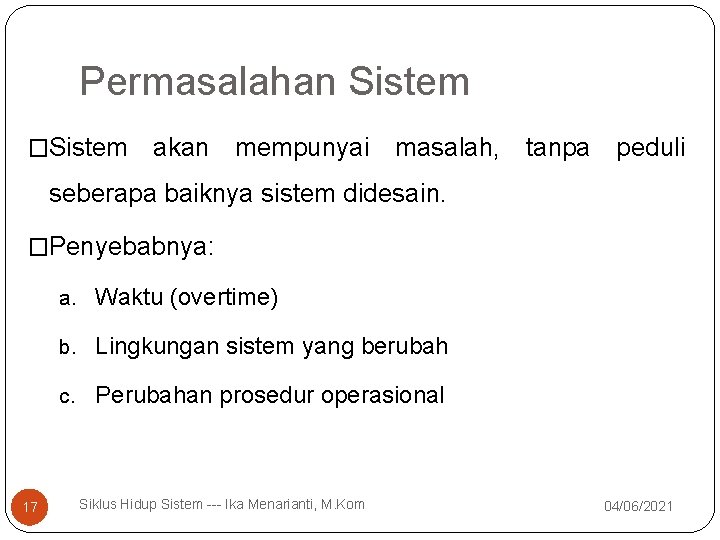 Permasalahan Sistem

□Sistem akan mempunyai masalah, tanpa peduli seberapa baiknya sistem didesain.

□Penyebabnya:

a. Waktu (overtime)

b. Lingkungan sistem yang berubah

c. Perubahan prosedur operasional

17

Siklus Hidup Sistem --- Ika Menarianti, M.Kom

04/06/2021